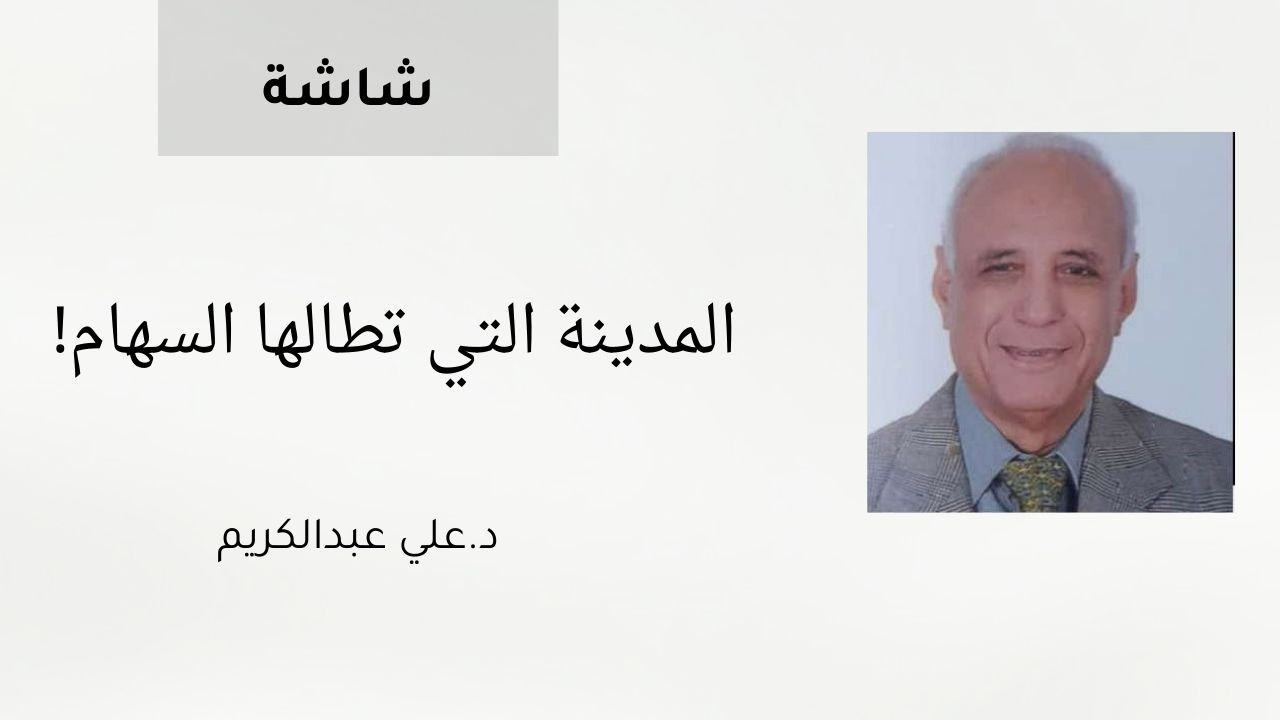 شاشة

المدينة التي تطالها السهام!

د.علي عبدالكريم